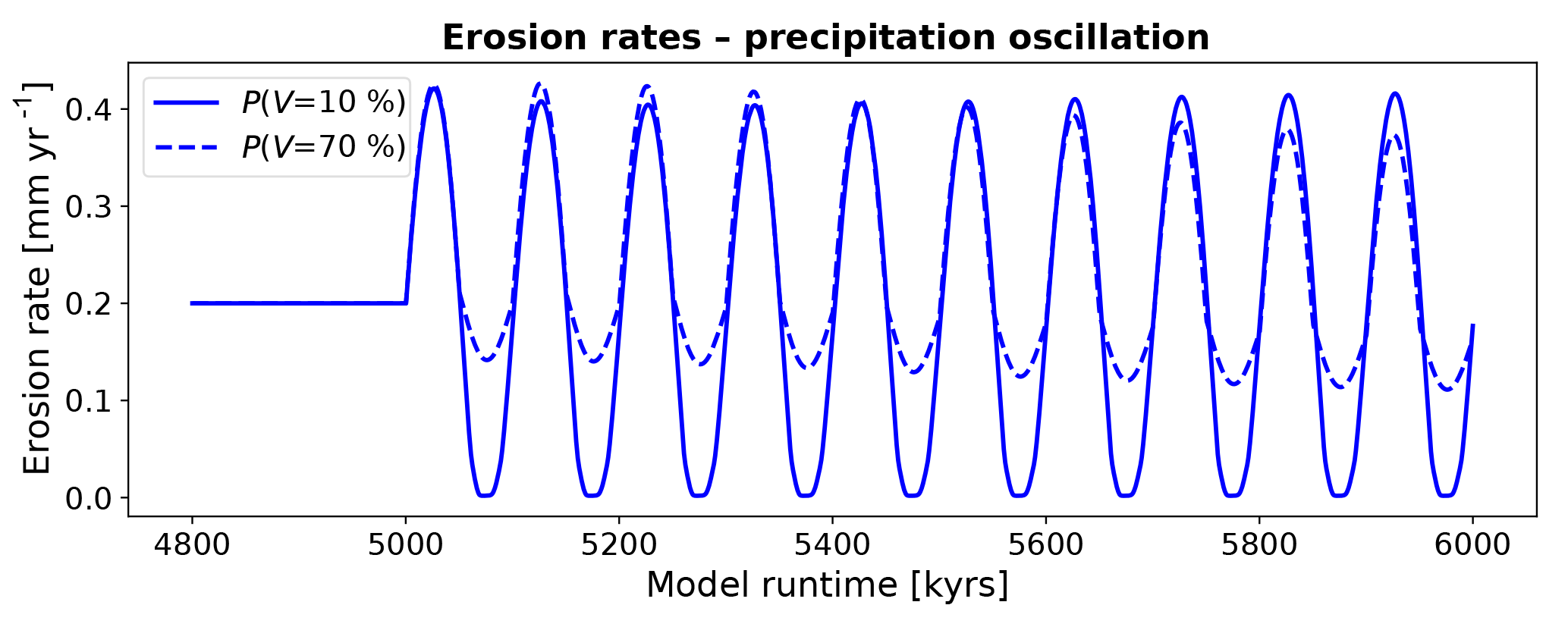 Erosion rates – precipitation oscillation

$P(V$=10 %)
$P(V$=70 %)

Erosion rate [mm yr $^{-1}$]

0.4
0.3
0.2
0.1
0.0

4800
5000
5200
5400
5600
5800
6000

Model runtime [kyrs]